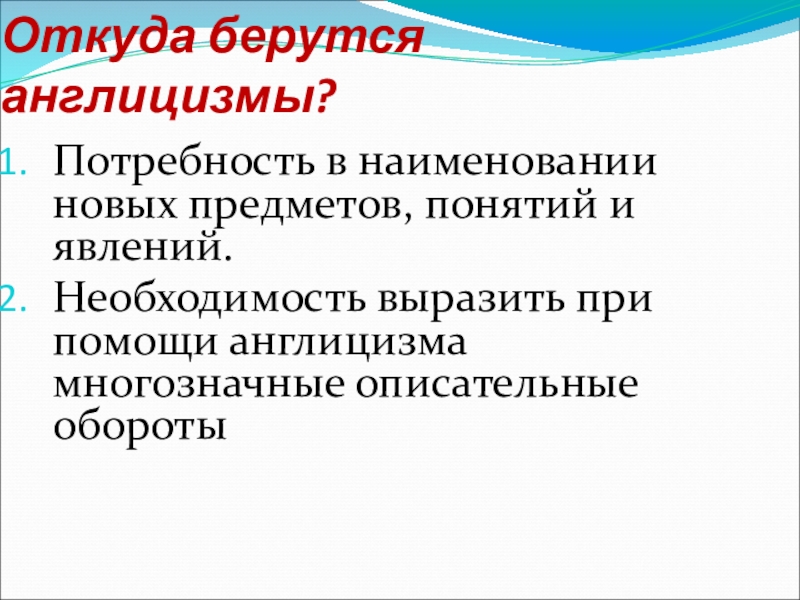 Откуда берутся англицизмы?

1. Потребность в наименовании новых предметов, понятий и явлений.
2. Необходимость выразить при помощи англицизма многозначные описательные обороты